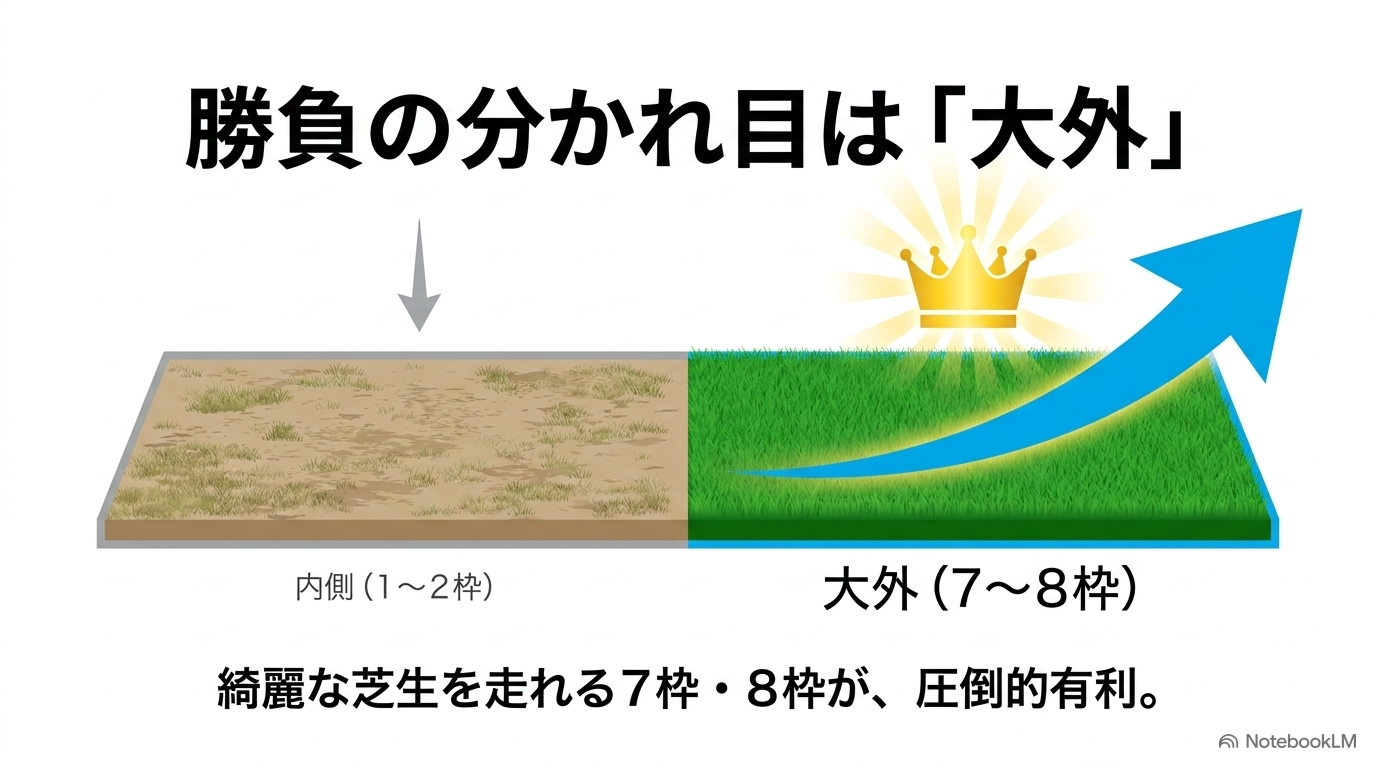 勝負の分かれ目は「大外」

内側（1～2枠）

大外（7～8枠）

綺麗な芝生を走れる7枠・8枠が、圧倒的有利。

NotebookLM